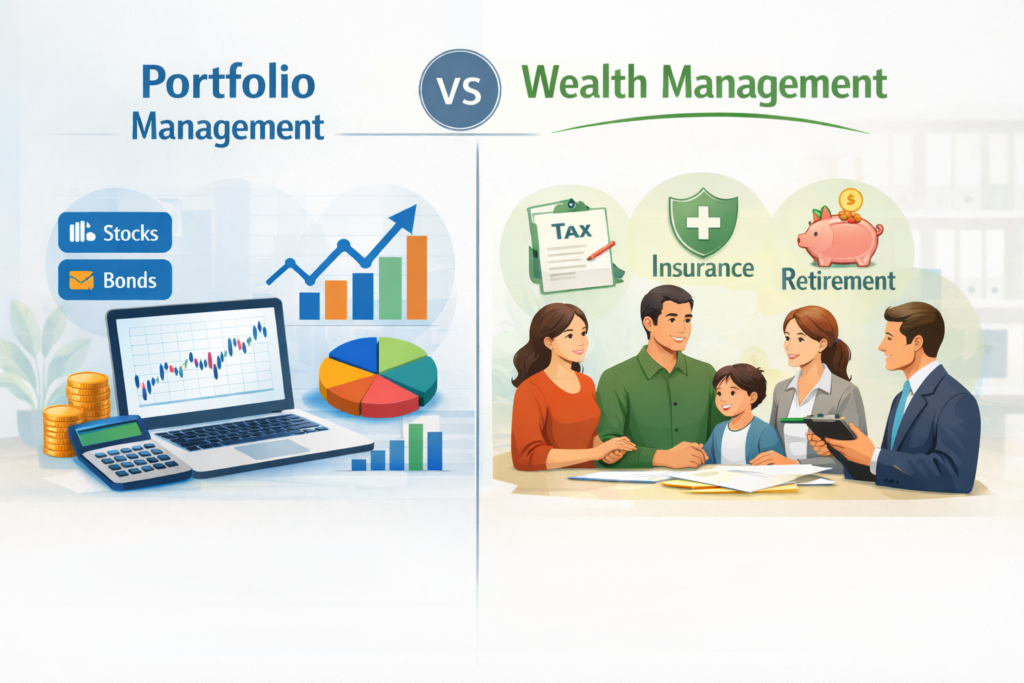 Portfolio Management

VS

Wealth Management

Stocks

Bonds

TAX

Insurance

Retirement

$